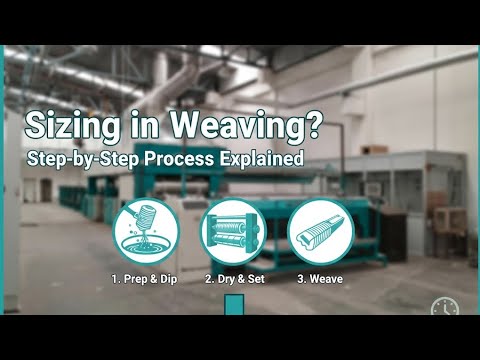 Sizing in Weaving?
Step-by-Step Process Explained

1. Prep & Dip
2. Dry & Set
3. Weave